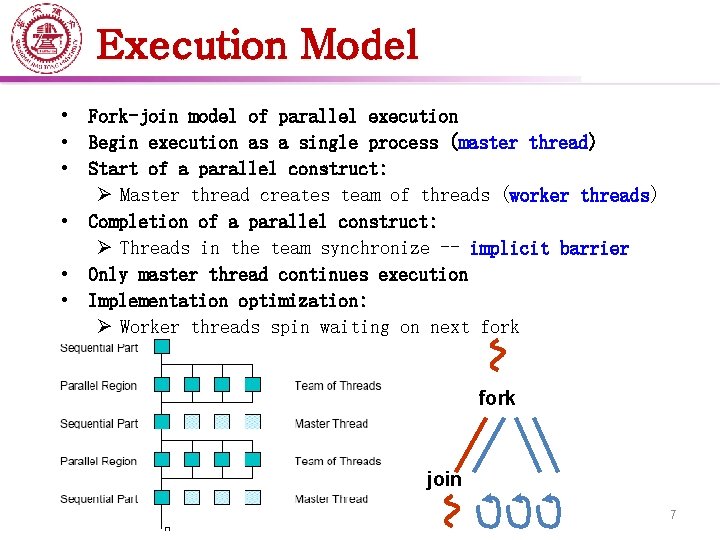 Execution Model

• Fork-join model of parallel execution
• Begin execution as a single process (master thread)
• Start of a parallel construct:
  ➢ Master thread creates team of threads (worker threads)
• Completion of a parallel construct:
  ➢ Threads in the team synchronize -- implicit barrier
• Only master thread continues execution
• Implementation optimization:
  ➢ Worker threads spin waiting on next fork

Sequential Part
Parallel Region
Sequential Part
Parallel Region
Sequential Part

Team of Threads
Master Thread
Team of Threads
Master Thread

fork
join

7